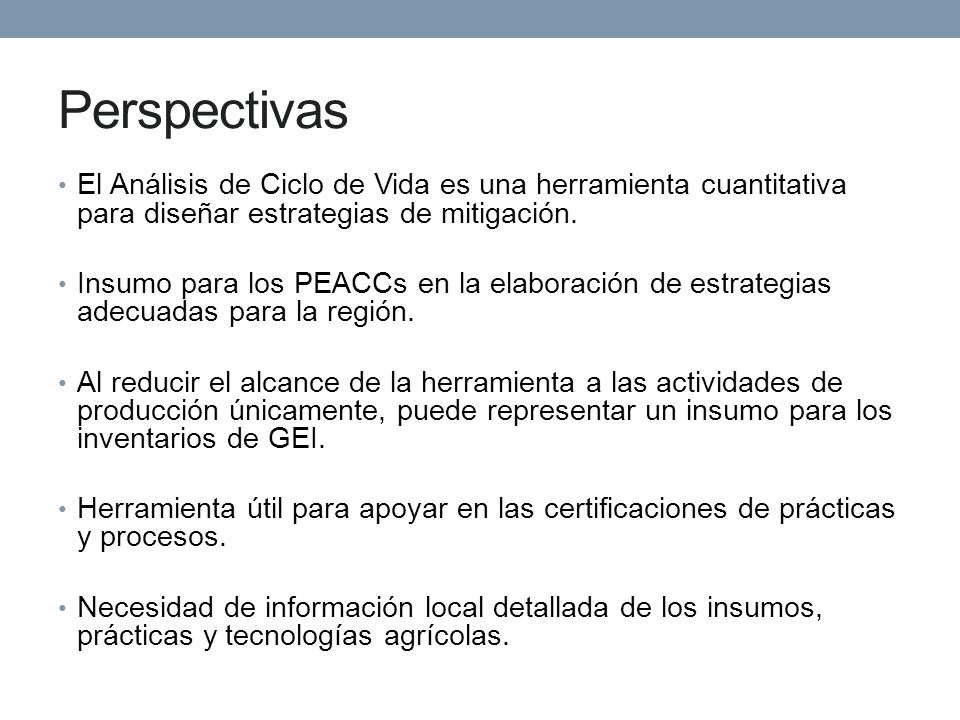 Perspectivas

• El Análisis de Ciclo de Vida es una herramienta cuantitativa para diseñar estrategias de mitigación.

• Insumo para los PEACCs en la elaboración de estrategias adecuadas para la región.

• Al reducir el alcance de la herramienta a las actividades de producción únicamente, puede representar un insumo para los inventarios de GEI.

• Herramienta útil para apoyar en las certificaciones de prácticas y procesos.

• Necesidad de información local detallada de los insumos, prácticas y tecnologías agrícolas.